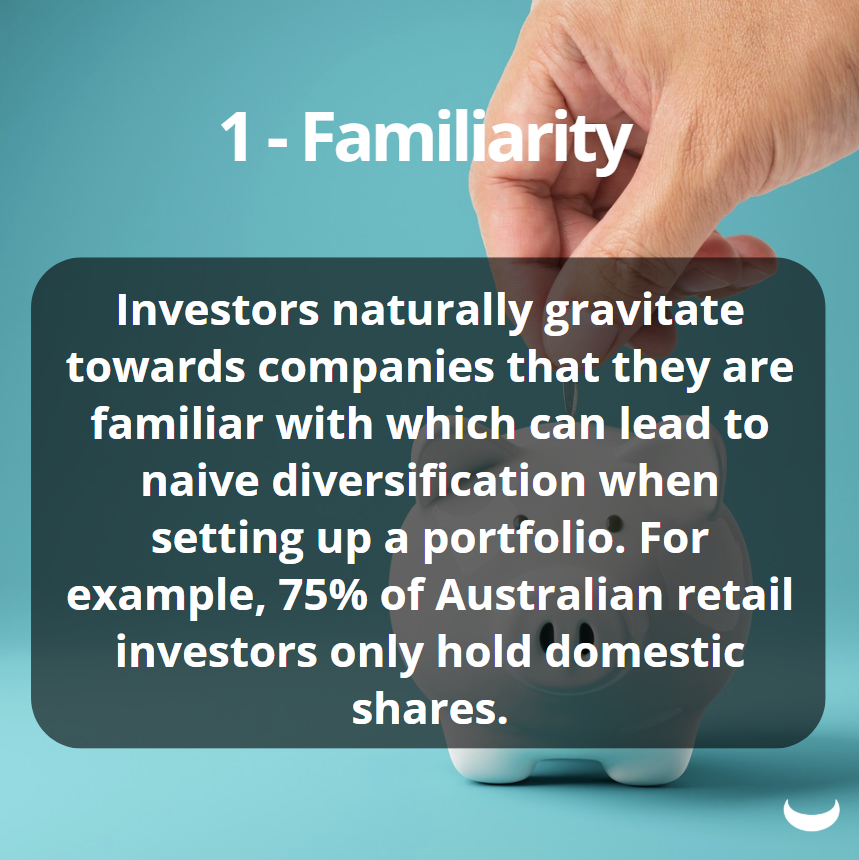 1 - Familiarity

Investors naturally gravitate towards companies that they are familiar with which can lead to naive diversification when setting up a portfolio. For example, 75% of Australian retail investors only hold domestic shares.